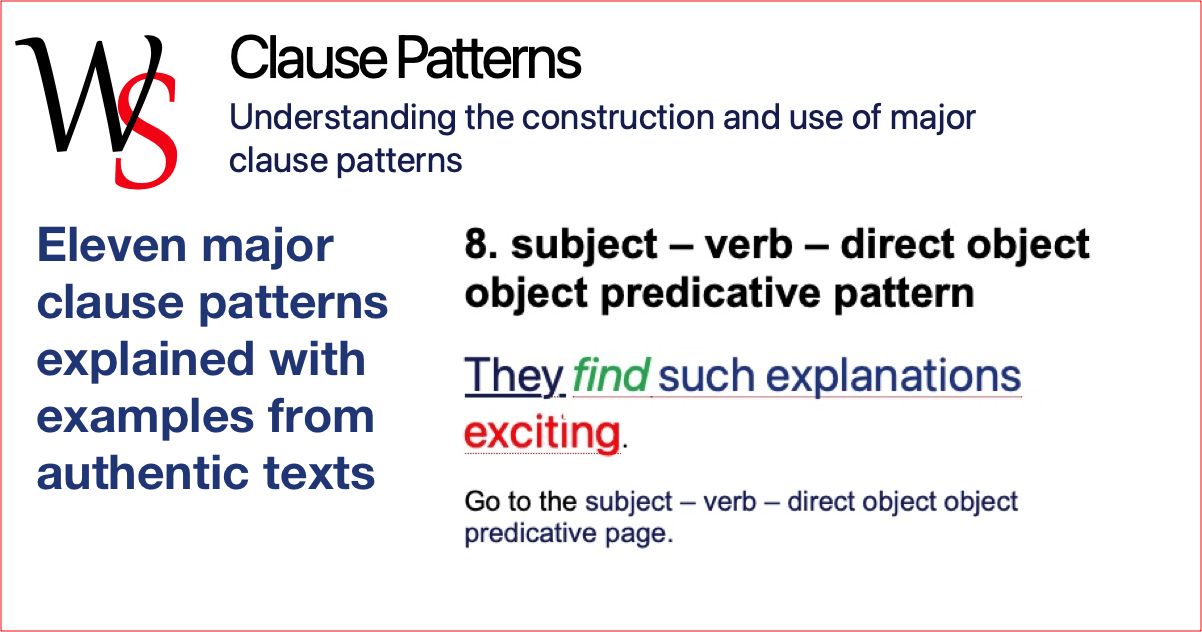 WS

Clause Patterns

Understanding the construction and use of major clause patterns

Eleven major clause patterns explained with examples from authentic texts

8. subject – verb – direct object object predicative pattern

They find such explanations exciting.

Go to the subject – verb – direct object object predicative page.